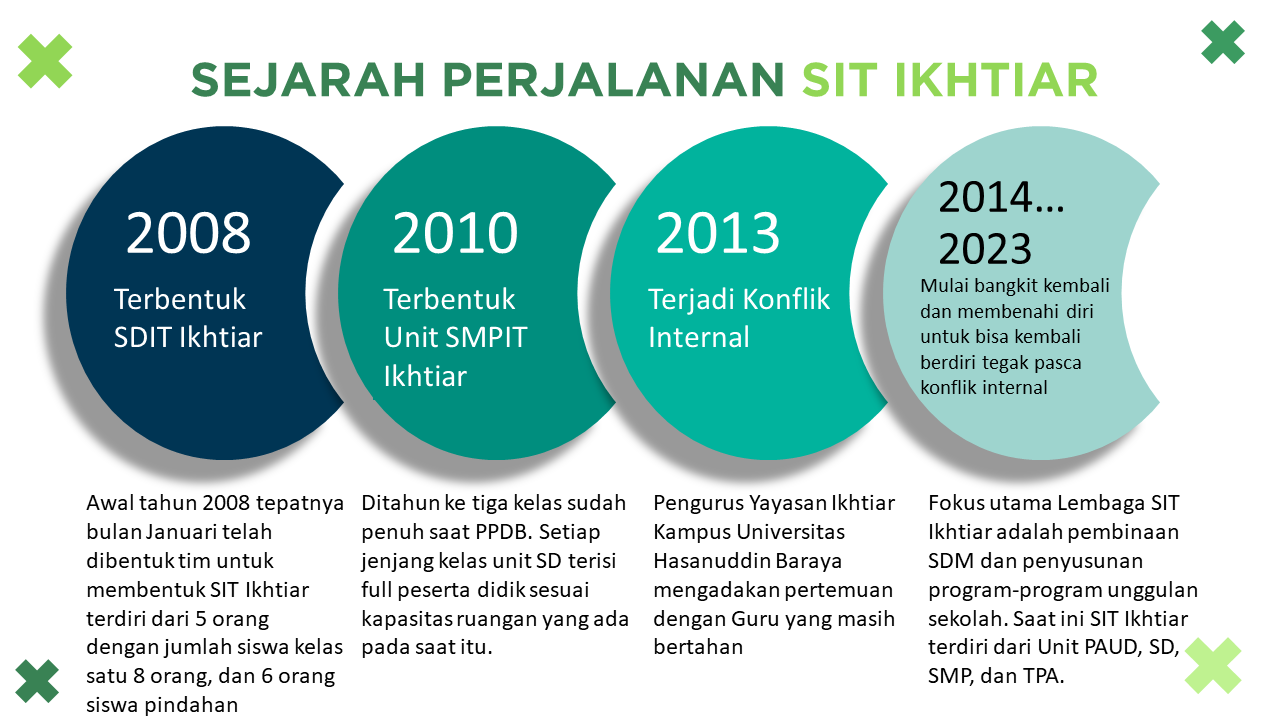 SEJARAH PERJALANAN SIT IKHTIAR

2008

Terbentuk SDIT Ikhtiar

2010

Terbentuk Unit SMPIT Ikhtiar

2013

Terjadi Konflik Internal

2014… 2023

Mulai bangkit kembali dan membenahi diri untuk bisa kembali berdiri tegak pasca konflik internal

Awal tahun 2008 tepatnya bulan Januari telah dibentuk tim untuk membentuk SIT Ikhtiar terdiri dari 5 orang dengan jumlah siswa kelas satu 8 orang, dan 6 orang siswa pindahan

Ditahun ke tiga kelas sudah penuh saat PPDB. Setiap jenjang kelas unit SD terisi full peserta didik sesuai kapasitas ruangan yang ada pada saat itu.

Pengurus Yayasan Ikhtiar Kampus Universitas Hasanuddin Baraya mengadakan pertemuan dengan Guru yang masih bertahan

Fokus utama Lembaga SIT Ikhtiar adalah pembinaan SDM dan penyusunan program-program unggulan sekolah. Saat ini SIT Ikhtiar terdiri dari Unit PAUD, SD, SMP, dan TPA.